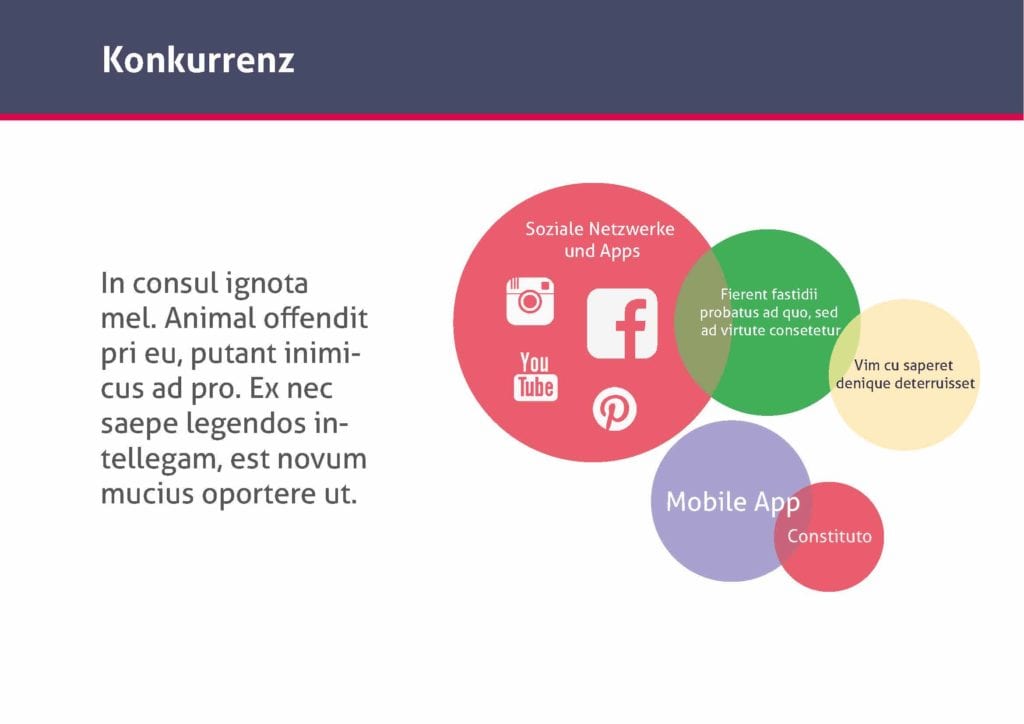 Konkurrenz

In consul ignota mel. Animal offendit pri eu, putant inimicus ad pro. Ex nec saepe legendos intellegam, est novum mucius oportere ut.

Soziale Netzwerke und Apps

You Tube

Fierent fastidii probatus ad quo, sed ad virtute consetetur

Vim cu saperet denique deterruisset

Mobile App

Constituto